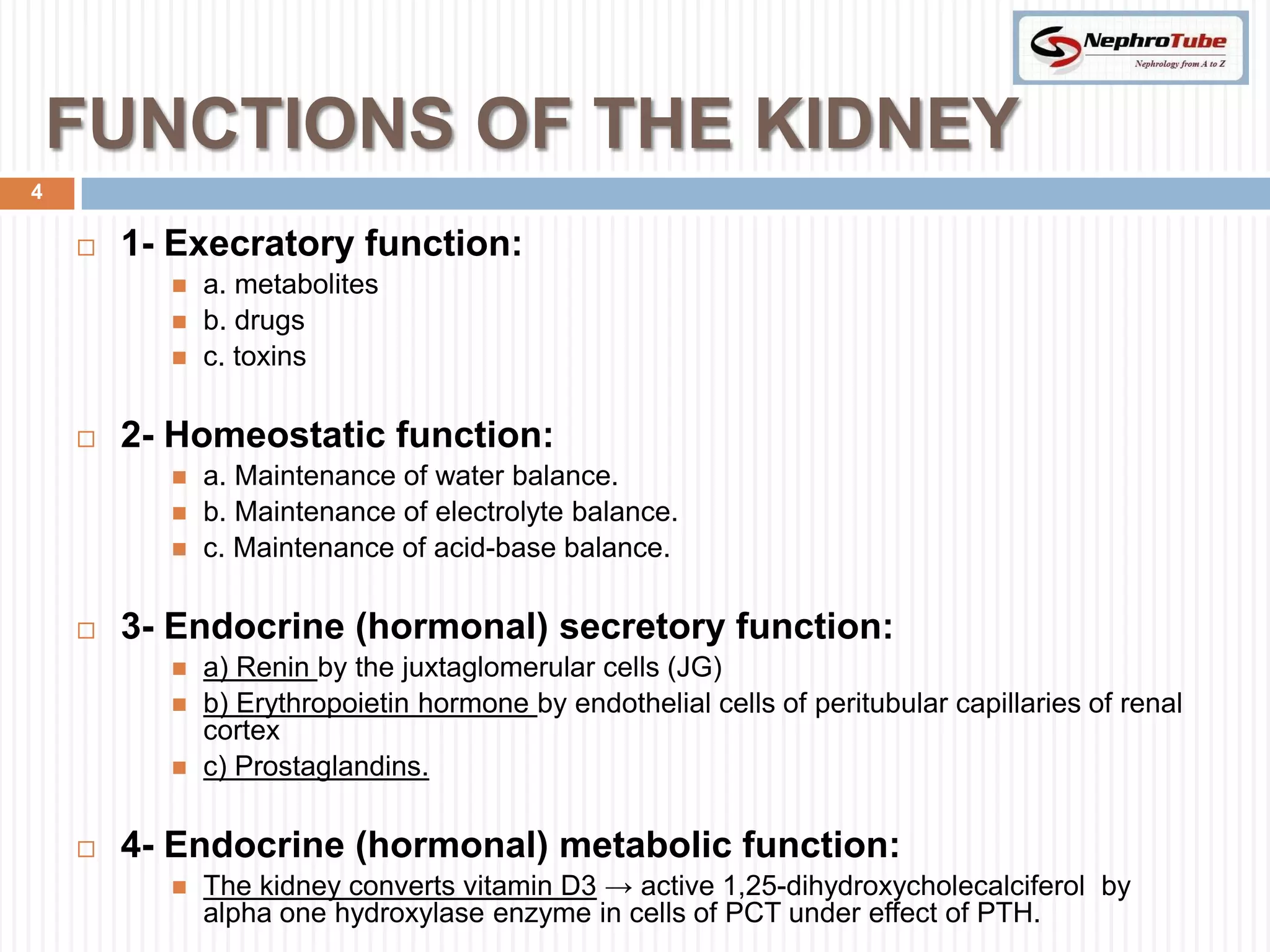 NephroTube
Nephrology from A to Z

FUNCTIONS OF THE KIDNEY

4

1- Execratory function:
a. metabolites
b. drugs
c. toxins

2- Homeostatic function:
a. Maintenance of water balance.
b. Maintenance of electrolyte balance.
c. Maintenance of acid-base balance.

3- Endocrine (hormonal) secretory function:
a) Renin by the juxtaglomerular cells (JG)
b) Erythropoietin hormone by endothelial cells of peritubular capillaries of renal cortex
c) Prostaglandins.

4- Endocrine (hormonal) metabolic function:
The kidney converts vitamin D3 → active 1,25-dihydroxycholecalciferol by alpha one hydroxylase enzyme in cells of PCT under effect of PTH.